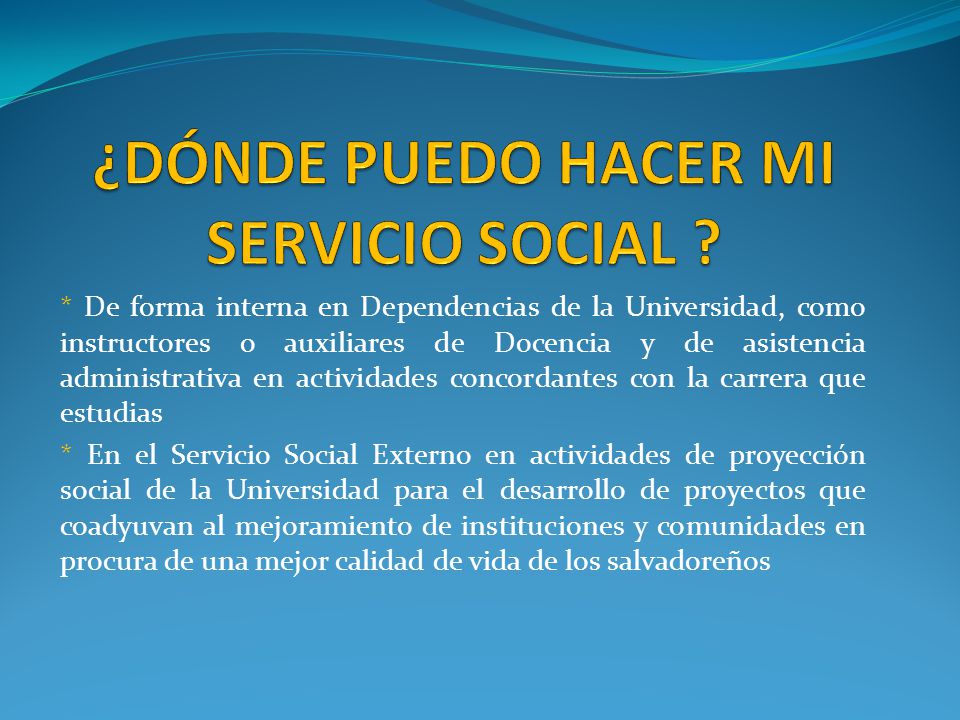 ¿DÓNDE PUEDO HACER MI SERVICIO SOCIAL ?

* De forma interna en Dependencias de la Universidad, como instructores o auxiliares de Docencia y de asistencia administrativa en actividades concordantes con la carrera que estudias

* En el Servicio Social Externo en actividades de proyección social de la Universidad para el desarrollo de proyectos que coadyuvan al mejoramiento de instituciones y comunidades en procura de una mejor calidad de vida de los salvadoreños